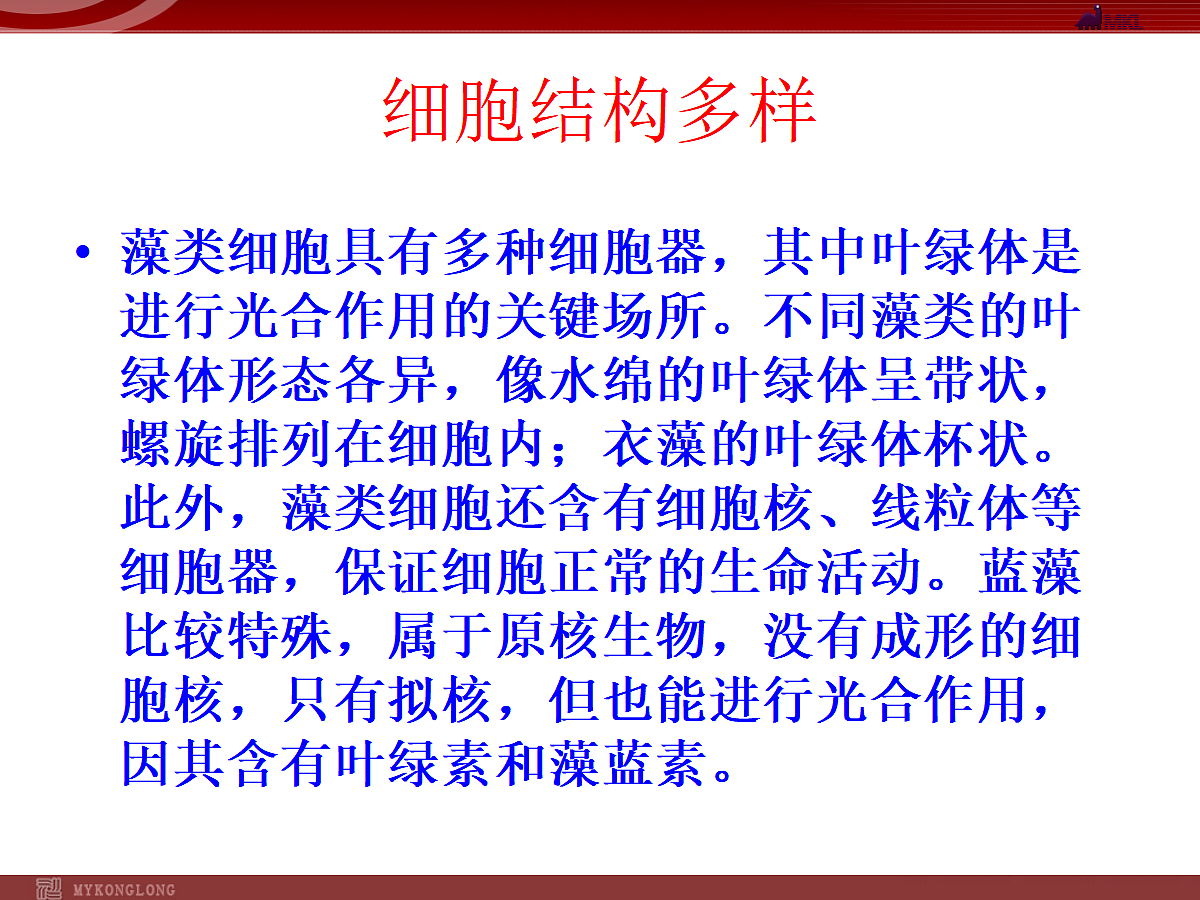 细胞结构多样

• 藻类细胞具有多种细胞器，其中叶绿体是进行光合作用的关键场所。不同藻类的叶绿体形态各异，像水绵的叶绿体呈带状，螺旋排列在细胞内；衣藻的叶绿体杯状。此外，藻类细胞还含有细胞核、线粒体等细胞器，保证细胞正常的生命活动。蓝藻比较特殊，属于原核生物，没有成形的细胞核，只有拟核，但也能进行光合作用，因其含有叶绿素和藻蓝素。

MYKONGLONG